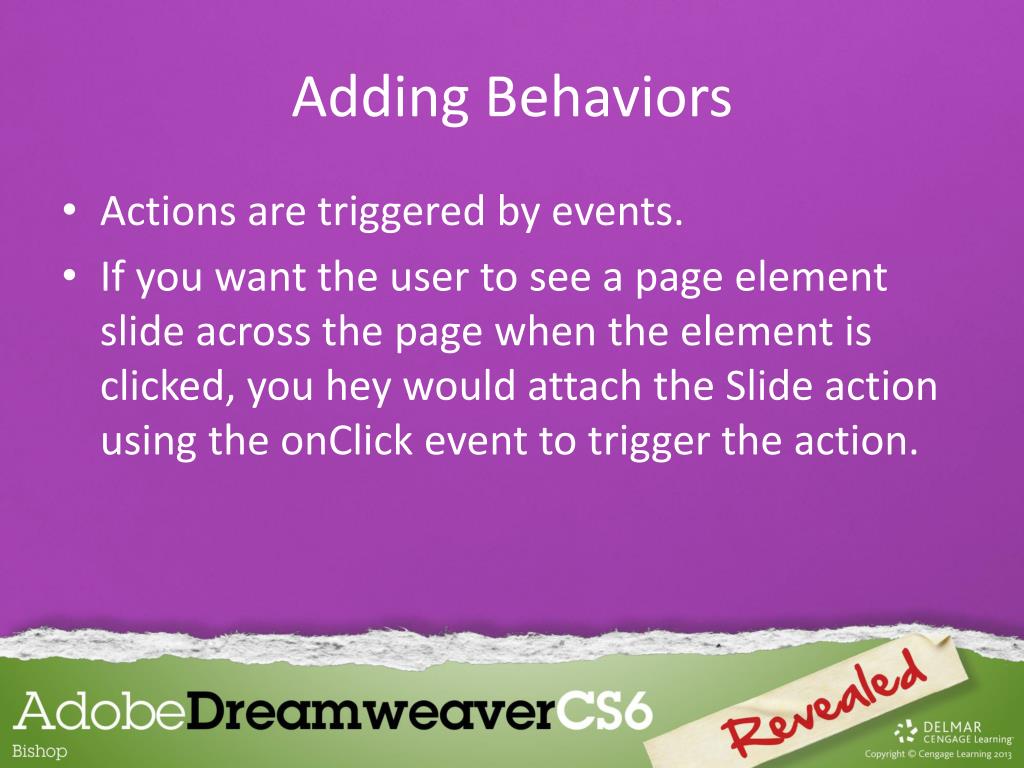 Adding Behaviors

• Actions are triggered by events.
• If you want the user to see a page element slide across the page when the element is clicked, you hey would attach the Slide action using the onClick event to trigger the action.

AdobeDreamweaverCS6
Bishop
Revealed
DELMAR CENGAGE Learning
Copyright © Cengage Learning 2013